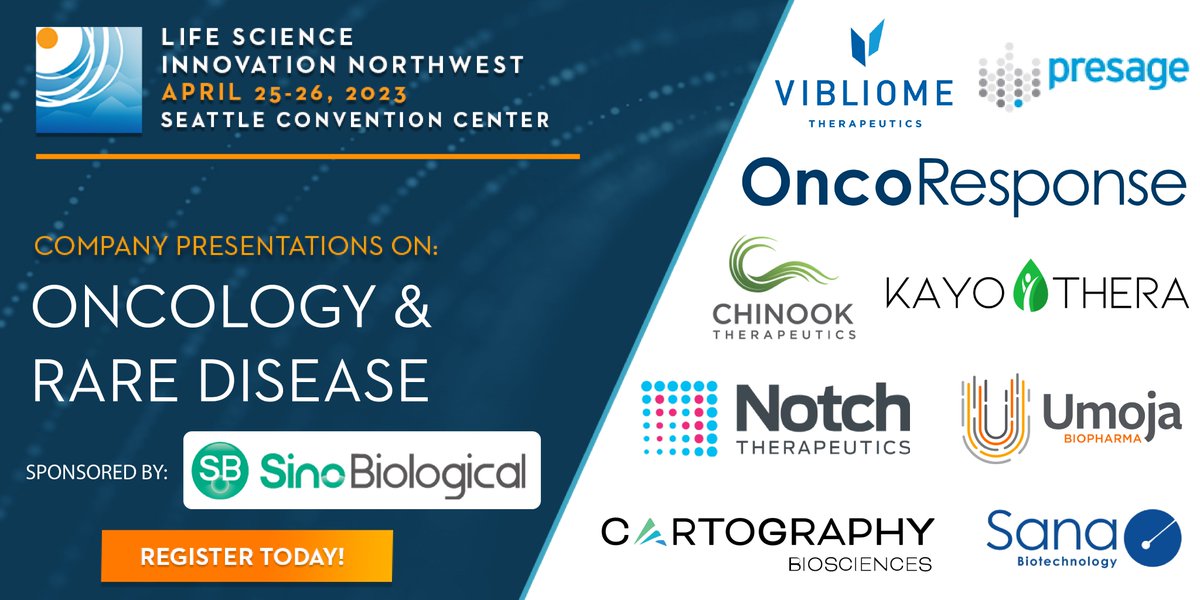 LIFE SCIENCE
INNOVATION NORTHWEST
APRIL 25-26, 2023
SEATTLE CONVENTION CENTER

COMPANY PRESENTATIONS ON:
ONCOLOGY & RARE DISEASE

SPONSORED BY: SB Sino Biological

REGISTER TODAY!

VIBLIOME THERAPEUTICS

presage

OncoResponse

CHINOOK THERAPEUTICS

KAYO THERA

Notch THERAPEUTICS

Umoja BIOPHARMA

CARTOGRAPHY BIOSCIENCES

Sana Biotechnology